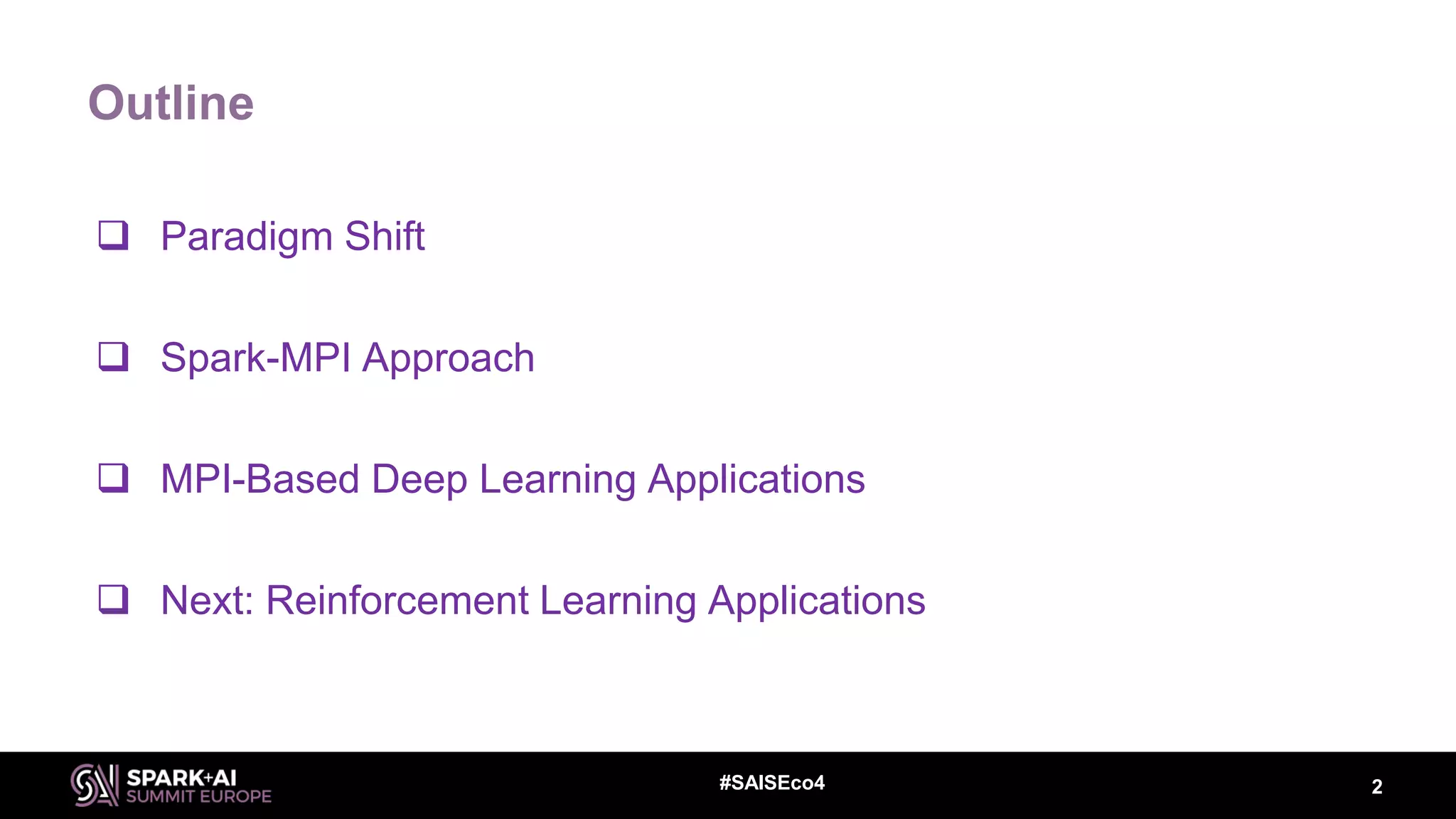 Outline

❑ Paradigm Shift

❑ Spark-MPI Approach

❑ MPI-Based Deep Learning Applications

❑ Next: Reinforcement Learning Applications

SPARK+AI SUMMIT EUROPE

#SAISEco4

2